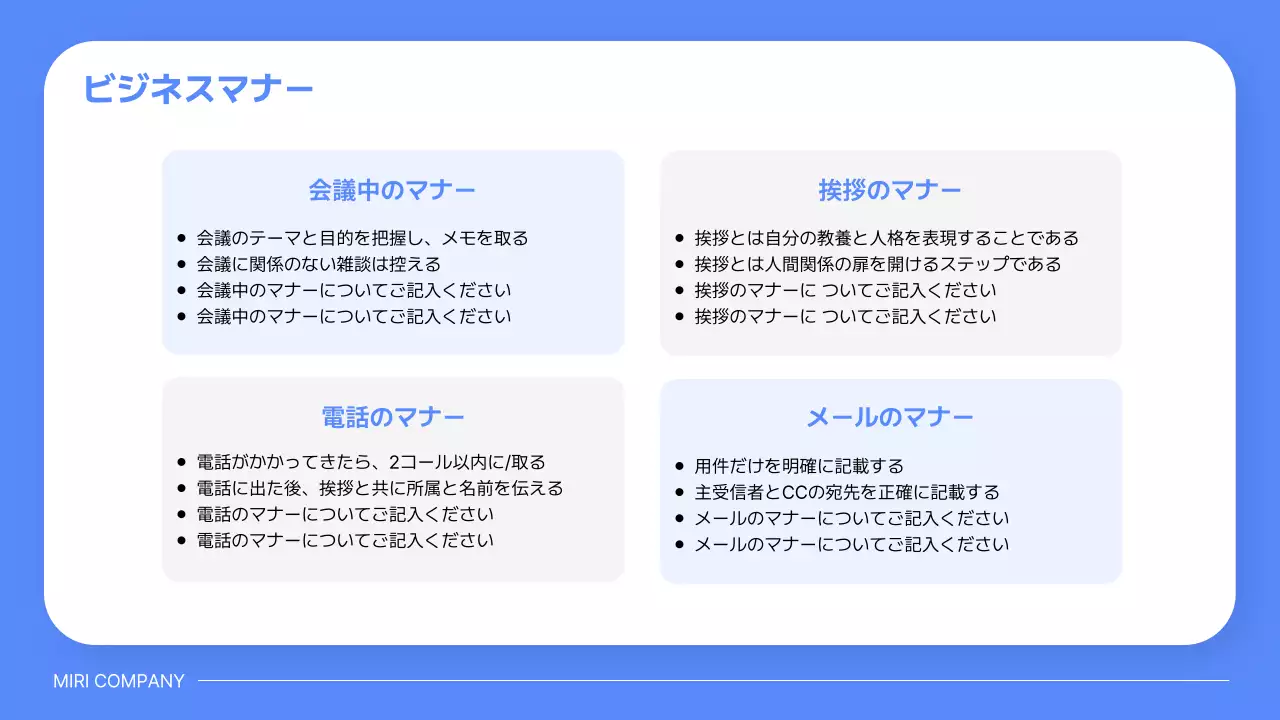 ビジネスマナー

会議中のマナー

- 会議のテーマと目的を把握し、メモを取る
- 会議に関係のない雑談は控える
- 会議中のマナーについてご記入ください
- 会議中のマナーについてご記入ください

挨拶のマナー

- 挨拶とは自分の教養と人格を表現することである
- 挨拶とは人間関係の扉を開けるステップである
- 挨拶のマナーに ついてご記入ください
- 挨拶のマナーに ついてご記入ください

電話のマナー

- 電話がかかってきたら、2コール以内に/取る
- 電話に出た後、挨拶と共に所属と名前を伝える
- 電話のマナーについてご記入ください
- 電話のマナーについてご記入ください

メールのマナー

- 用件だけを明確に記載する
- 主受信者とCCの宛先を正確に記載する
- メールのマナーについてご記入ください
- メールのマナーについてご記入ください

MIRI COMPANY